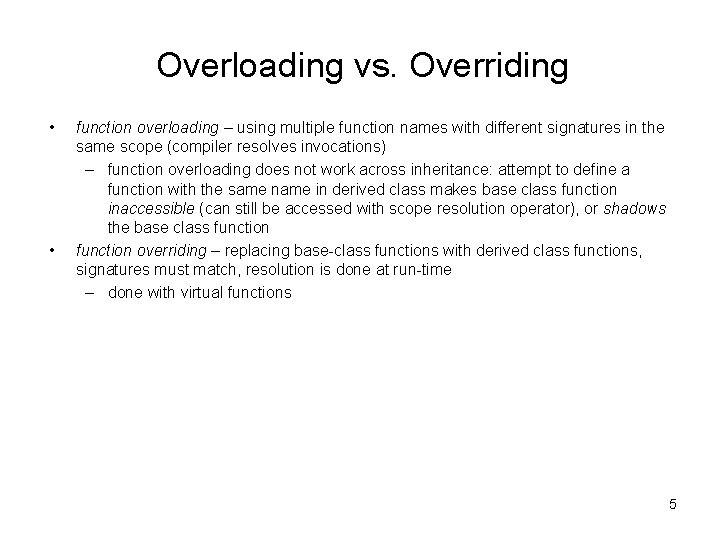 Overloading vs. Overriding

• function overloading – using multiple function names with different signatures in the same scope (compiler resolves invocations)
  – function overloading does not work across inheritance: attempt to define a function with the same name in derived class makes base class function inaccessible (can still be accessed with scope resolution operator), or shadows the base class function
• function overriding – replacing base-class functions with derived class functions, signatures must match, resolution is done at run-time
  – done with virtual functions

5